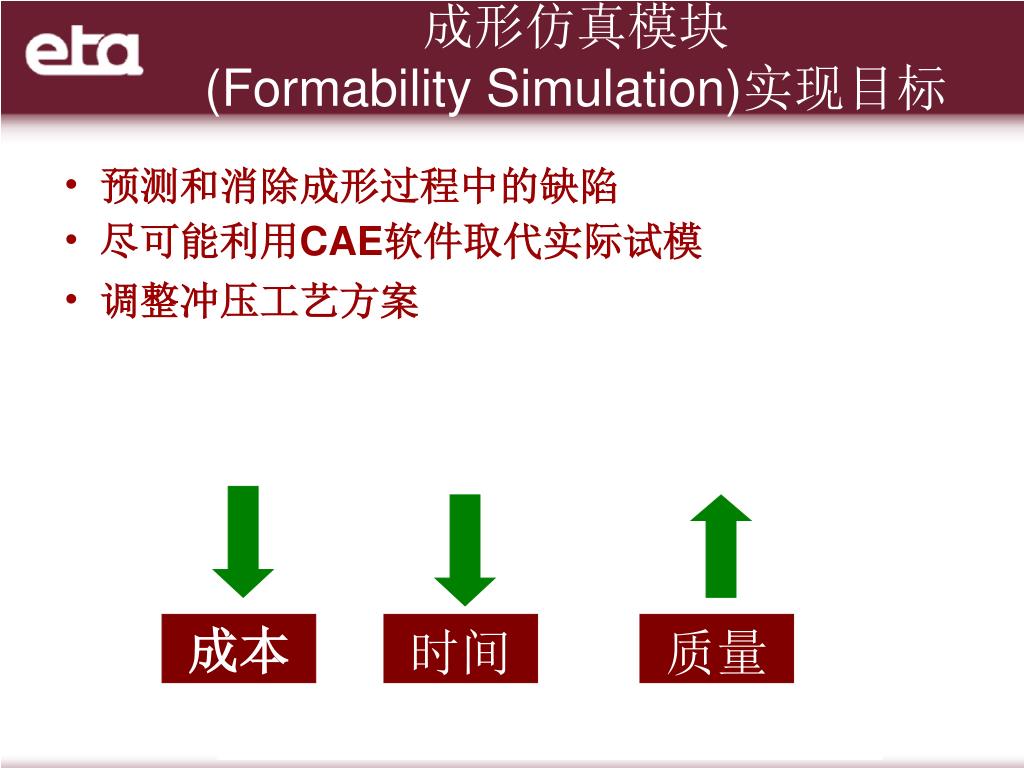 eta

成形仿真模块
(Formability Simulation)实现目标

• 预测和消除成形过程中的缺陷
• 尽可能利用CAE软件取代实际试模
• 调整冲压工艺方案

成本

时间

质量